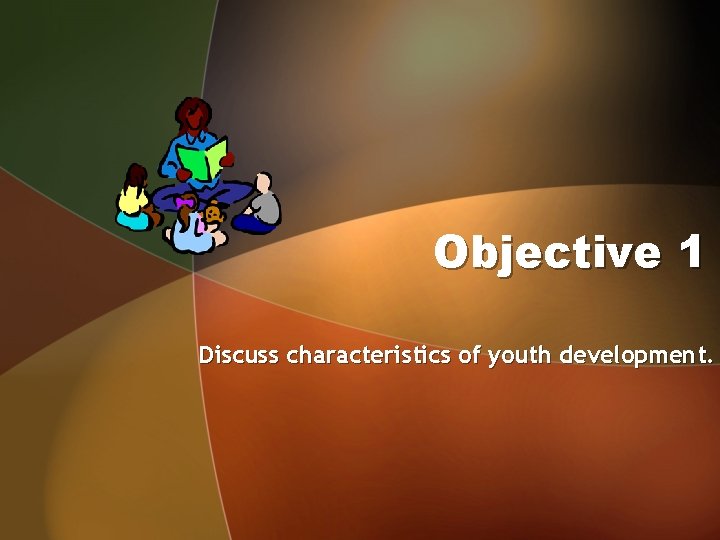 Objective 1

Discuss characteristics of youth development.